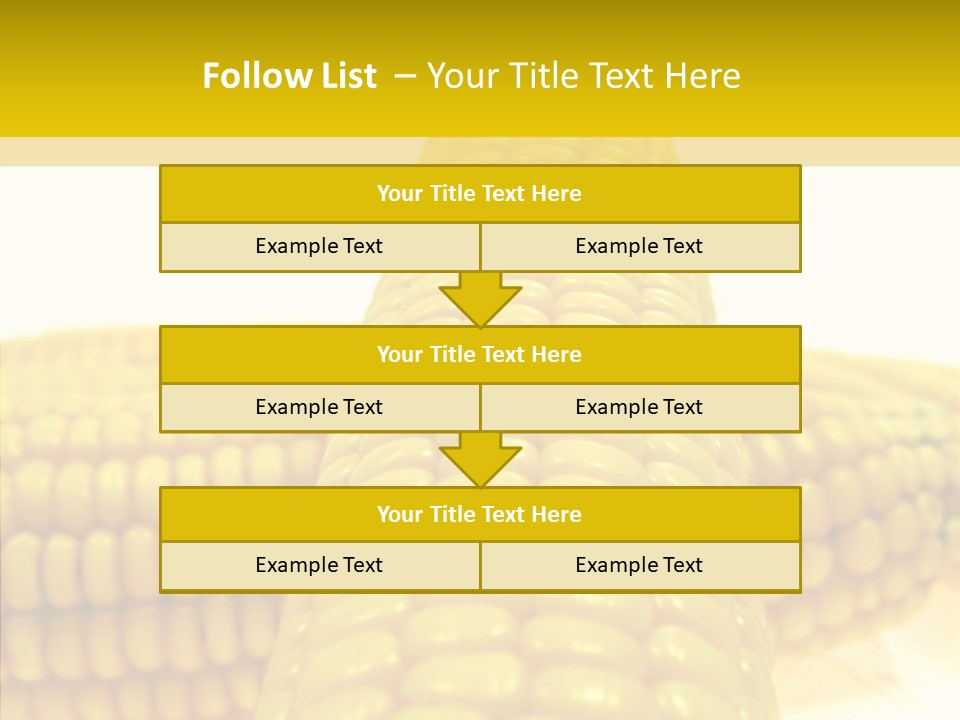 Follow List – Your Title Text Here

Your Title Text Here

Example Text

Example Text

Your Title Text Here

Example Text

Example Text

Your Title Text Here

Example Text

Example Text